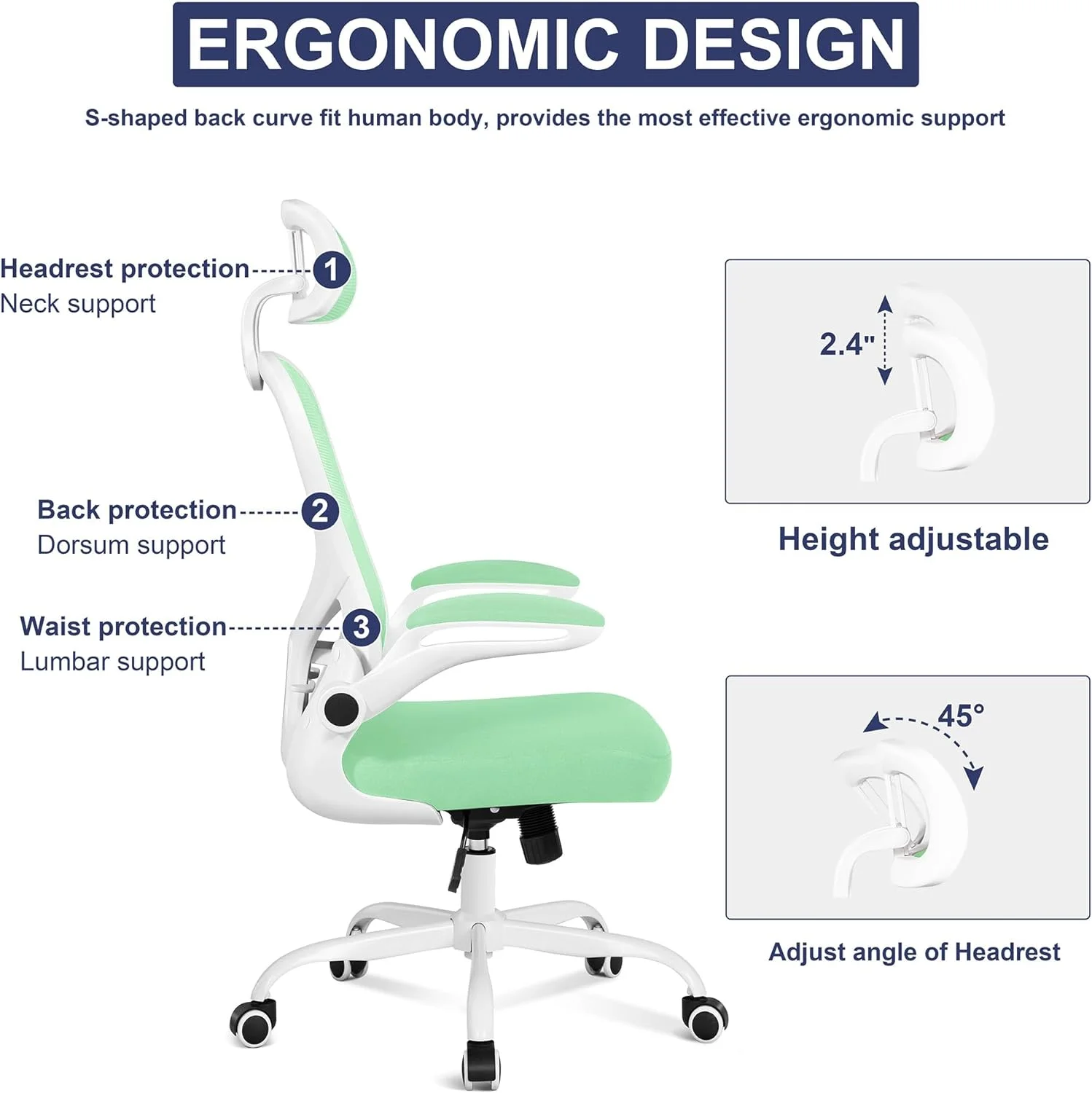 ERGONOMIC DESIGN

S-shaped back curve fit human body, provides the most effective ergonomic support

Headrest protection
Neck support

1

Back protection
Dorsum support

2

Waist protection
Lumbar support

3

2.4"

Height adjustable

45°

Adjust angle of Headrest